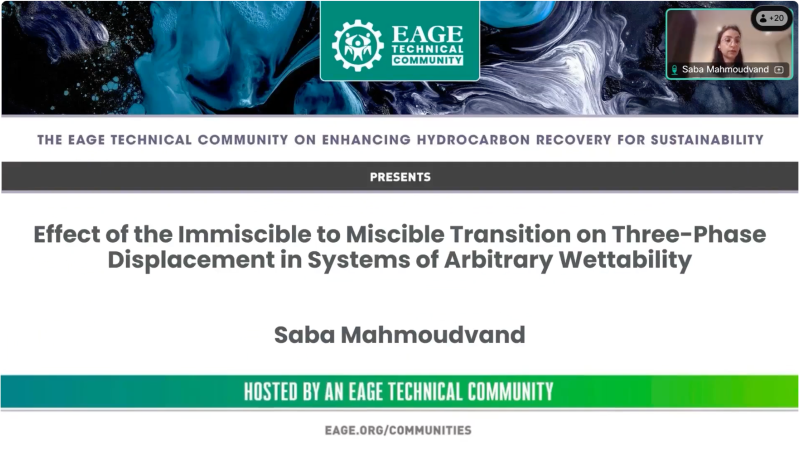 EAGE TECHNICAL COMMUNITY

+20

Saba Mahmoudvand

THE EAGE TECHNICAL COMMUNITY ON ENHANCING HYDROCARBON RECOVERY FOR SUSTAINABILITY

PRESENTS

Effect of the Immiscible to Miscible Transition on Three-Phase Displacement in Systems of Arbitrary Wettability

Saba Mahmoudvand

HOSTED BY AN EAGE TECHNICAL COMMUNITY

EAGE.ORG/COMMUNITIES